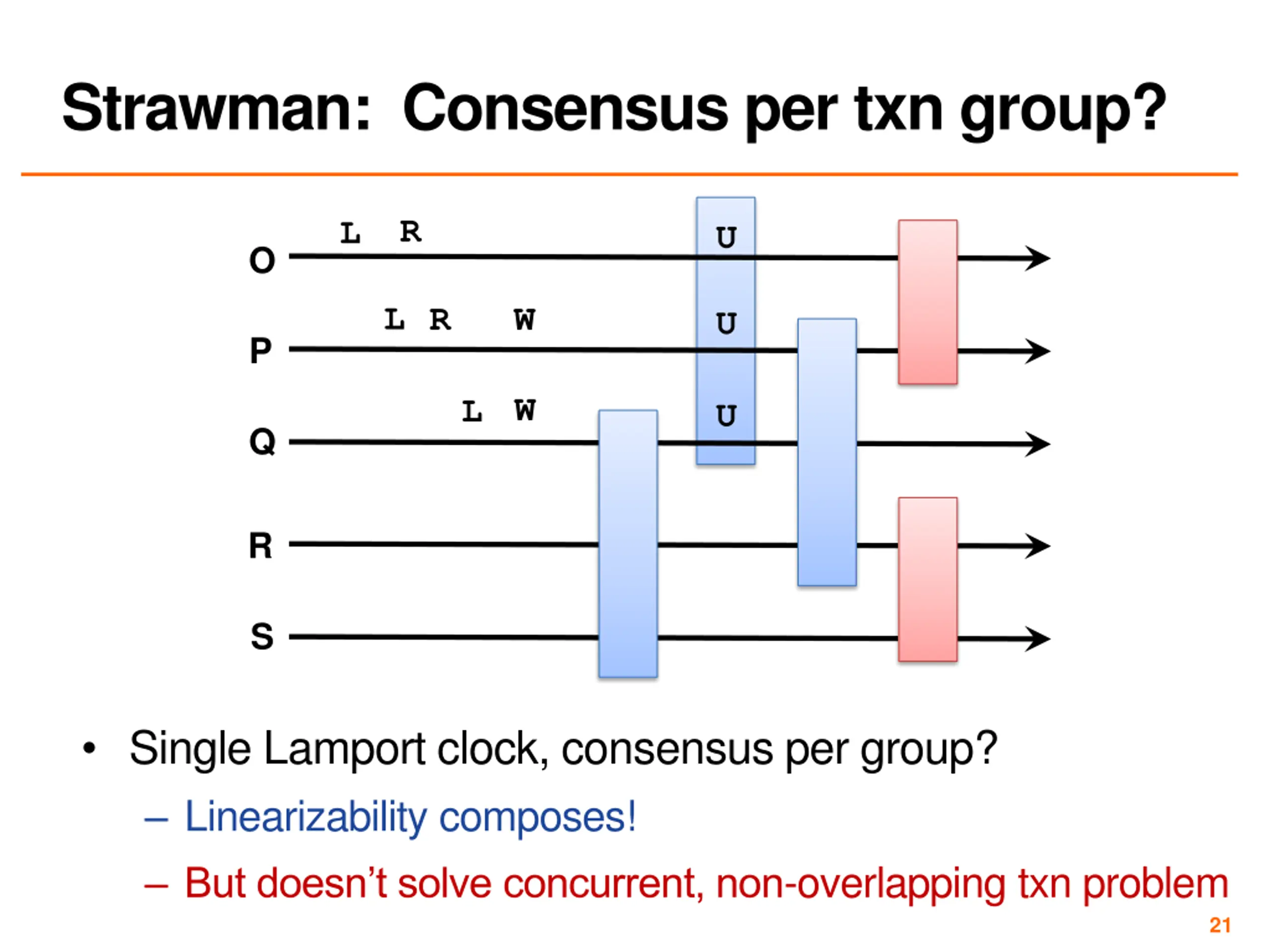 Strawman: Consensus per txn group?

O L R U

P L R W U

Q L W U

R

S

• Single Lamport clock, consensus per group?
– Linearizability composes!
– But doesn't solve concurrent, non-overlapping txn problem

21